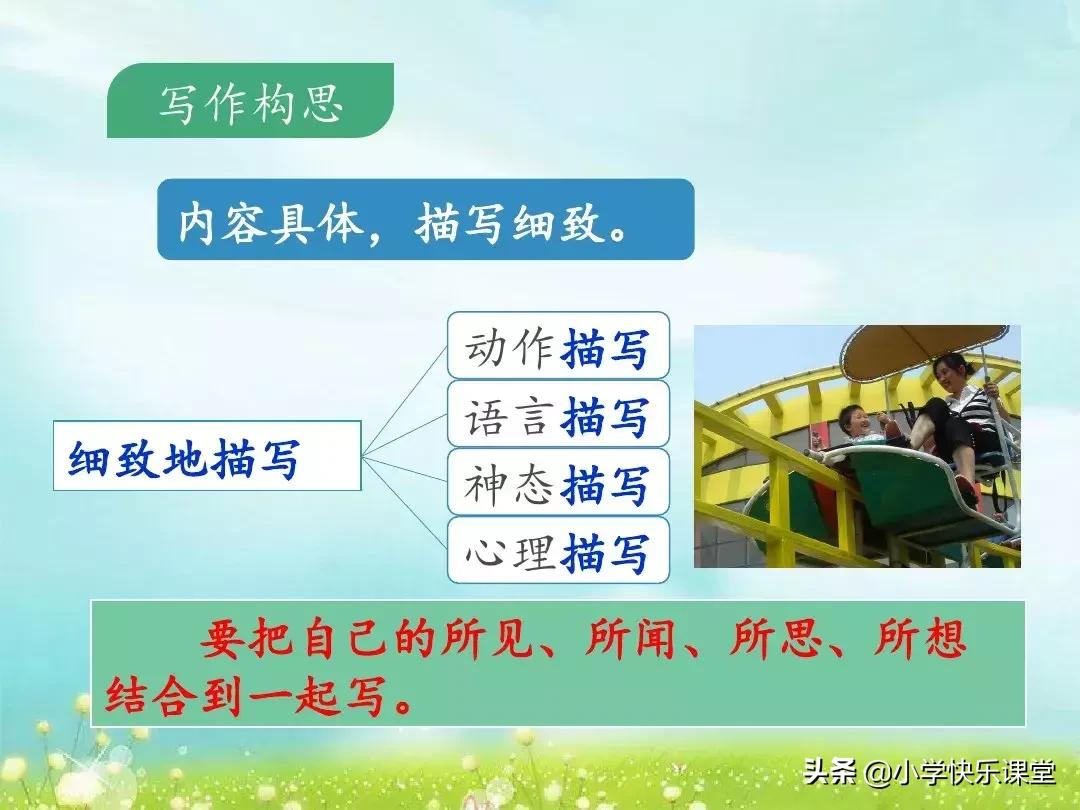 写作构思

内容具体，描写细致。

细致地描写

动作描写

语言描写

神态描写

心理描写

要把自己的所见、所闻、所思、所想结合到一起写。

头条 @小学快乐课堂